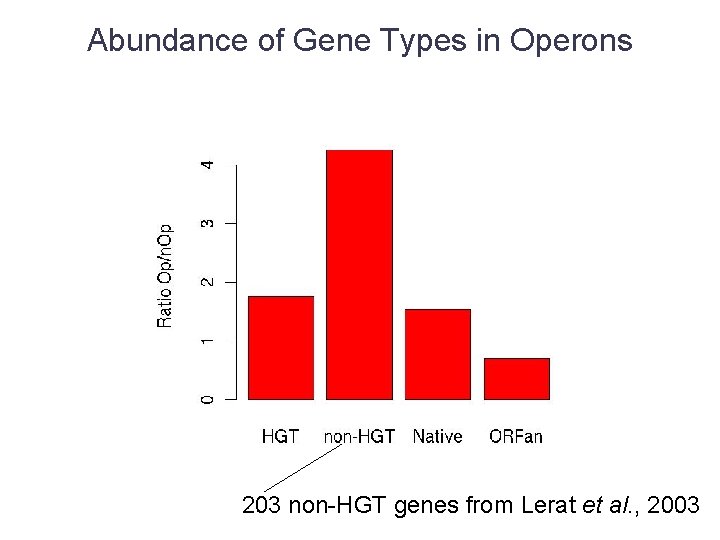 Abundance of Gene Types in Operons

Ratio Op/nOp

4
3
2
1
0

HGT non-HGT Native ORFan

203 non-HGT genes from Lerat et al., 2003